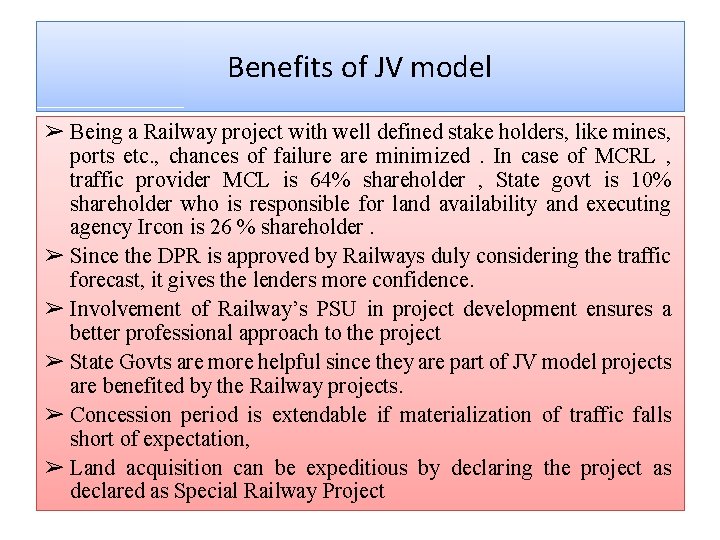 Benefits of JV model

➢ Being a Railway project with well defined stake holders, like mines, ports etc., chances of failure are minimized . In case of MCRL , traffic provider MCL is 64% shareholder , State govt is 10% shareholder who is responsible for land availability and executing agency Ircon is 26 % shareholder .

➢ Since the DPR is approved by Railways duly considering the traffic forecast, it gives the lenders more confidence.

➢ Involvement of Railway's PSU in project development ensures a better professional approach to the project

➢ State Govts are more helpful since they are part of JV model projects are benefited by the Railway projects.

➢ Concession period is extendable if materialization of traffic falls short of expectation,

➢ Land acquisition can be expeditious by declaring the project as declared as Special Railway Project